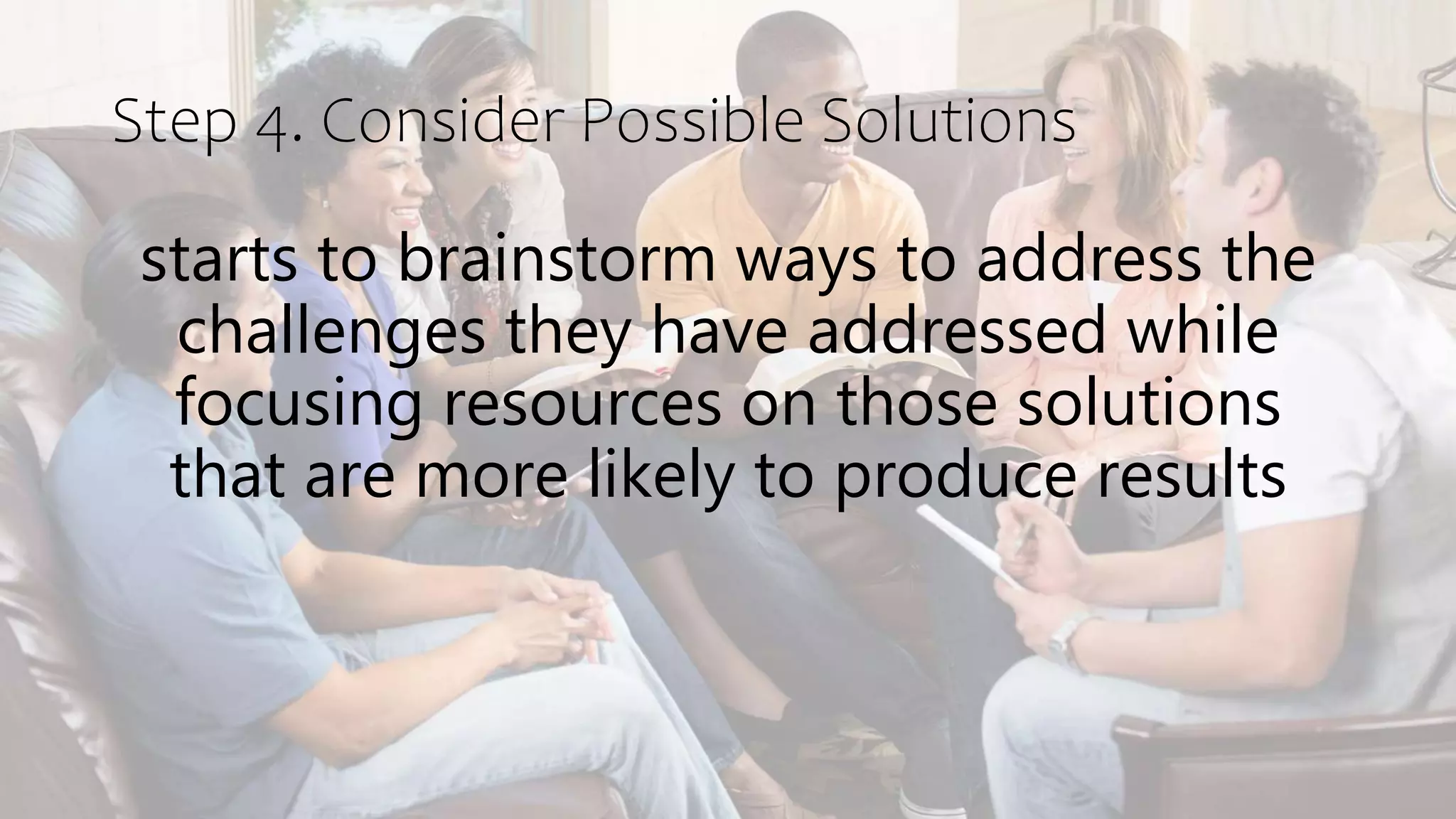 Step 4. Consider Possible Solutions

starts to brainstorm ways to address the challenges they have addressed while focusing resources on those solutions that are more likely to produce results